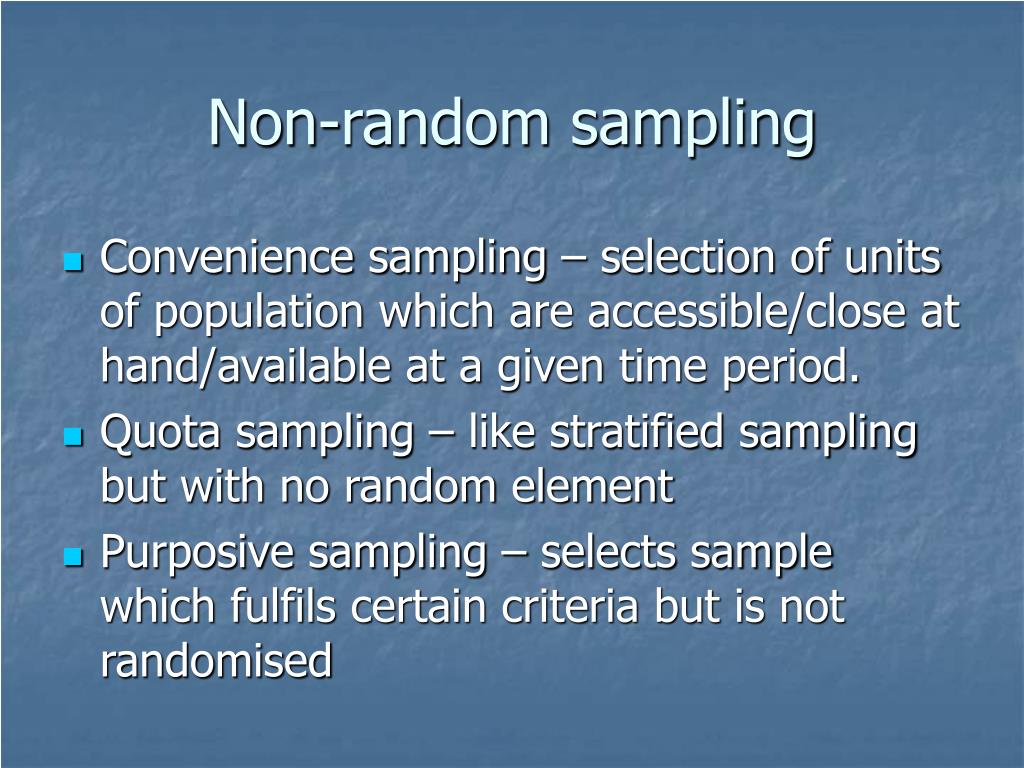 Non-random sampling

- Convenience sampling – selection of units of population which are accessible/close at hand/available at a given time period.
- Quota sampling – like stratified sampling but with no random element
- Purposive sampling – selects sample which fulfils certain criteria but is not randomised